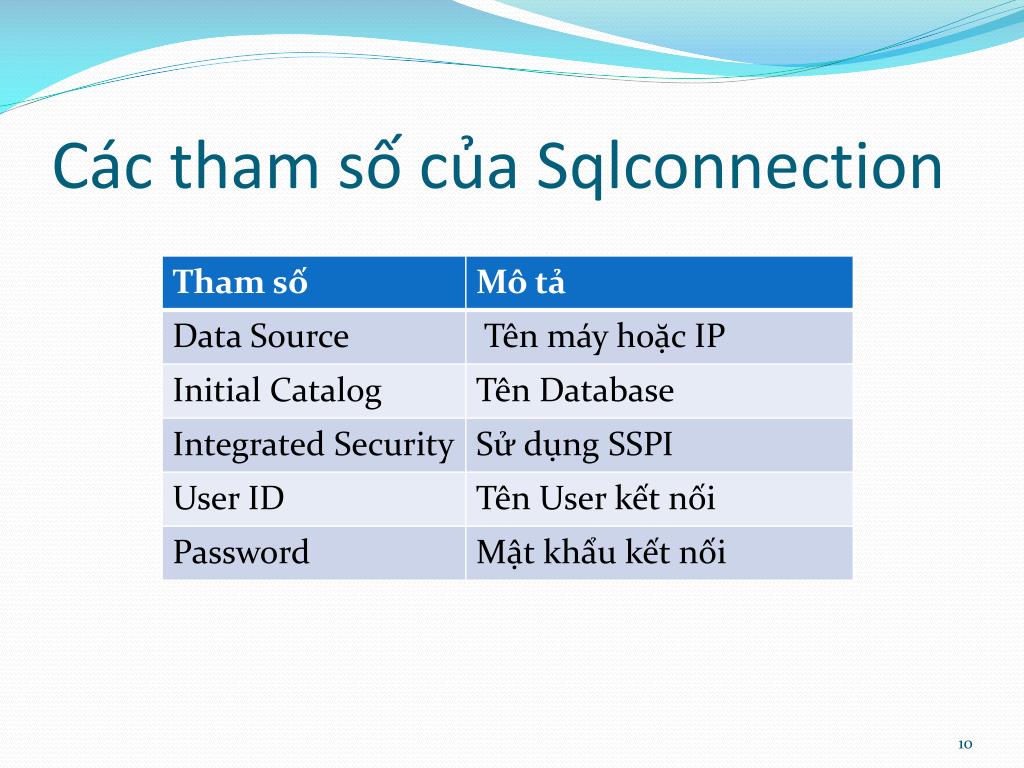 Các tham số của Sqlconnection

| Tham số | Mô tả |
|---|---|
| Data Source | Tên máy hoặc IP |
| Initial Catalog | Tên Database |
| Integrated Security | Sử dụng SSPI |
| User ID | Tên User kết nối |
| Password | Mật khẩu kết nối |

10